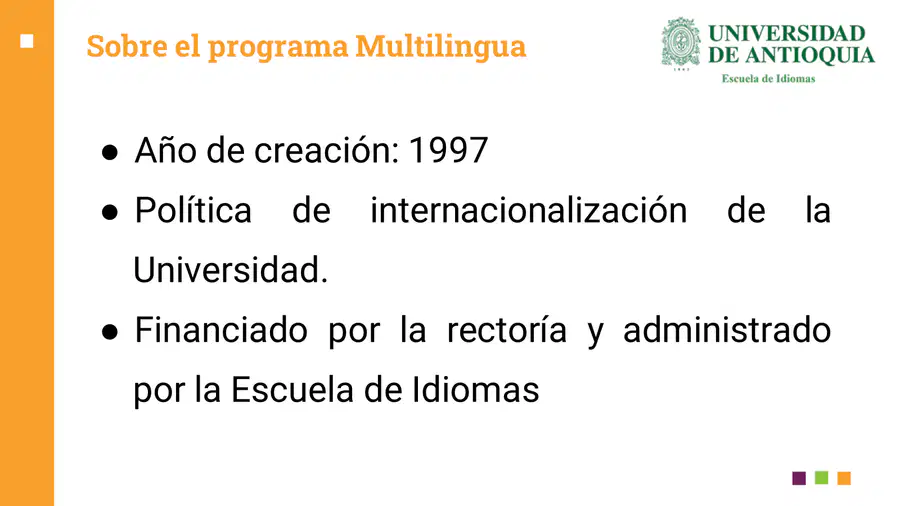 Sobre el programa Multilingua

UNIVERSIDAD DE ANTIOQUIA
Escuela de Idiomas

● Año de creación: 1997
● Política de internacionalización de la Universidad.
● Financiado por la rectoría y administrado por la Escuela de Idiomas